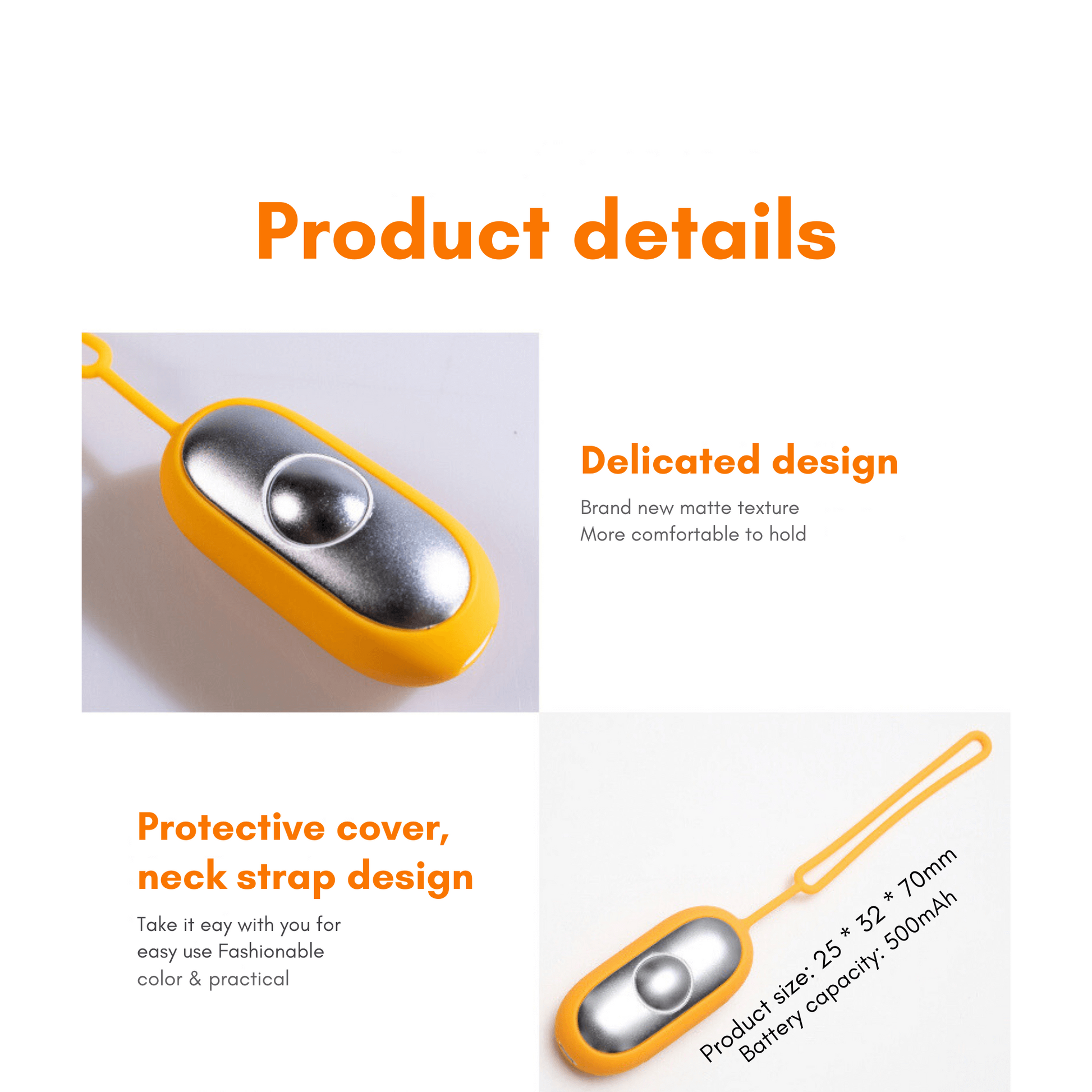 Product details

Delicated design

Brand new matte texture
More comfortable to hold

Protective cover, neck strap design

Take it eay with you for easy use Fashionable color & practical

Product size: 25 * 32 * 70mm
Battery capacity: 500mAh